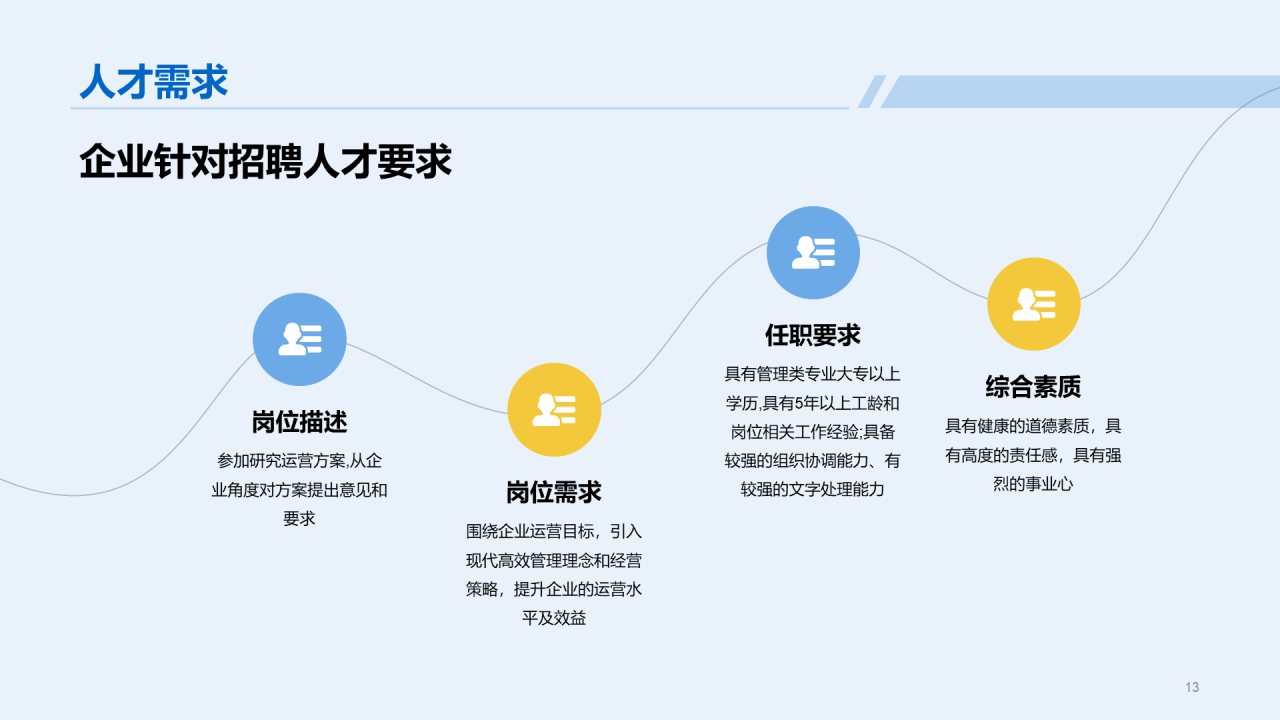 人才需求

企业针对招聘人才要求

岗位描述

参加研究运营方案,从企业角度对方案提出意见和要求

岗位需求

围绕企业运营目标，引入现代高效管理理念和经营策略，提升企业的运营水平及效益

任职要求

具有管理类专业大专以上学历,具有5年以上工龄和岗位相关工作经验;具备较强的组织协调能力、有较强的文字处理能力

综合素质

具有健康的道德素质，具有高度的责任感，具有强烈的事业心

13